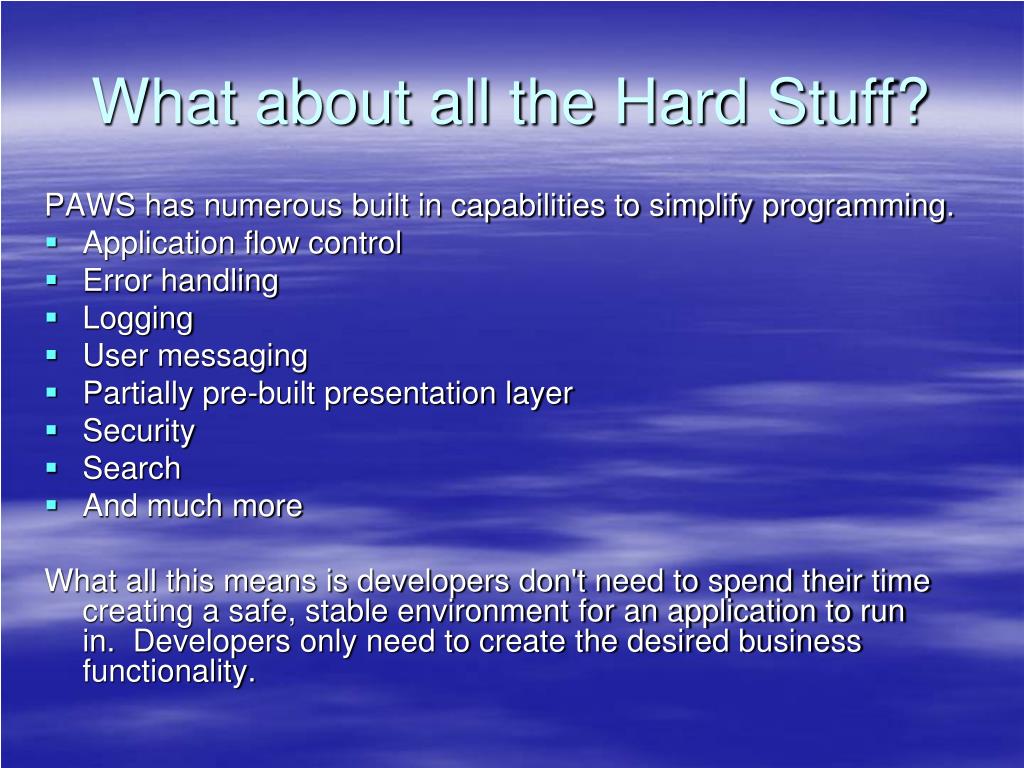 What about all the Hard Stuff?

PAWS has numerous built in capabilities to simplify programming.

- Application flow control
- Error handling
- Logging
- User messaging
- Partially pre-built presentation layer
- Security
- Search
- And much more

What all this means is developers don't need to spend their time creating a safe, stable environment for an application to run in. Developers only need to create the desired business functionality.